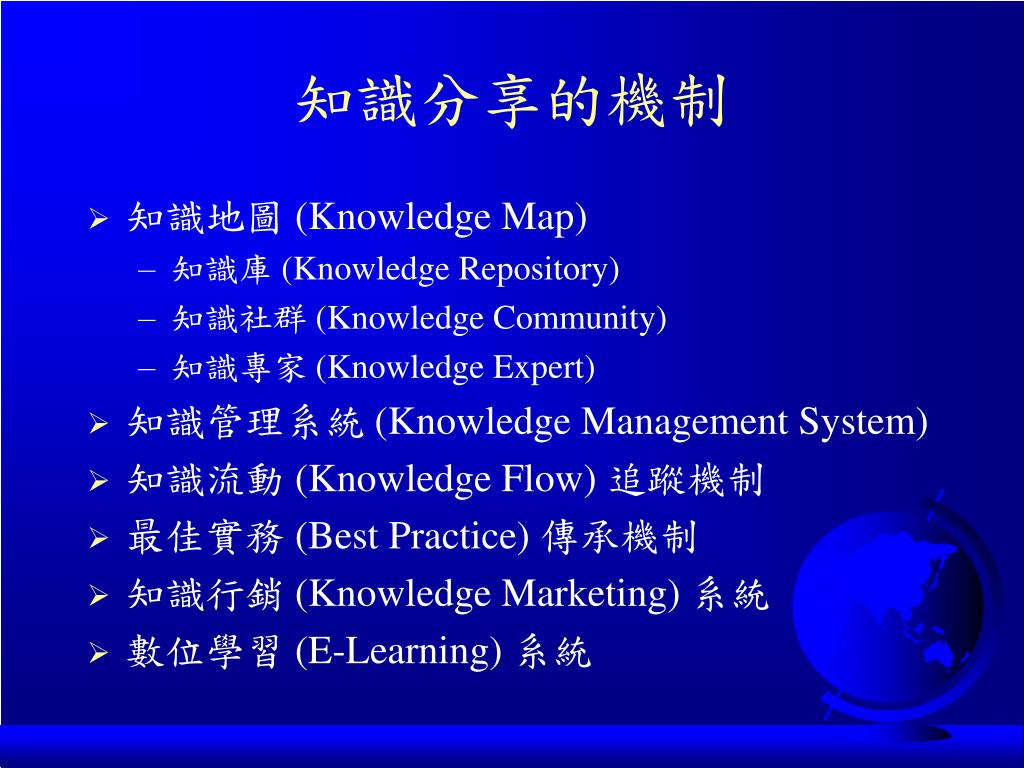 知識分享的機制

➢ 知識地圖 (Knowledge Map)
– 知識庫 (Knowledge Repository)
– 知識社群 (Knowledge Community)
– 知識專家 (Knowledge Expert)
➢ 知識管理系統 (Knowledge Management System)
➢ 知識流動 (Knowledge Flow) 追蹤機制
➢ 最佳實務 (Best Practice) 傳承機制
➢ 知識行銷 (Knowledge Marketing) 系統
➢ 數位學習 (E-Learning) 系統